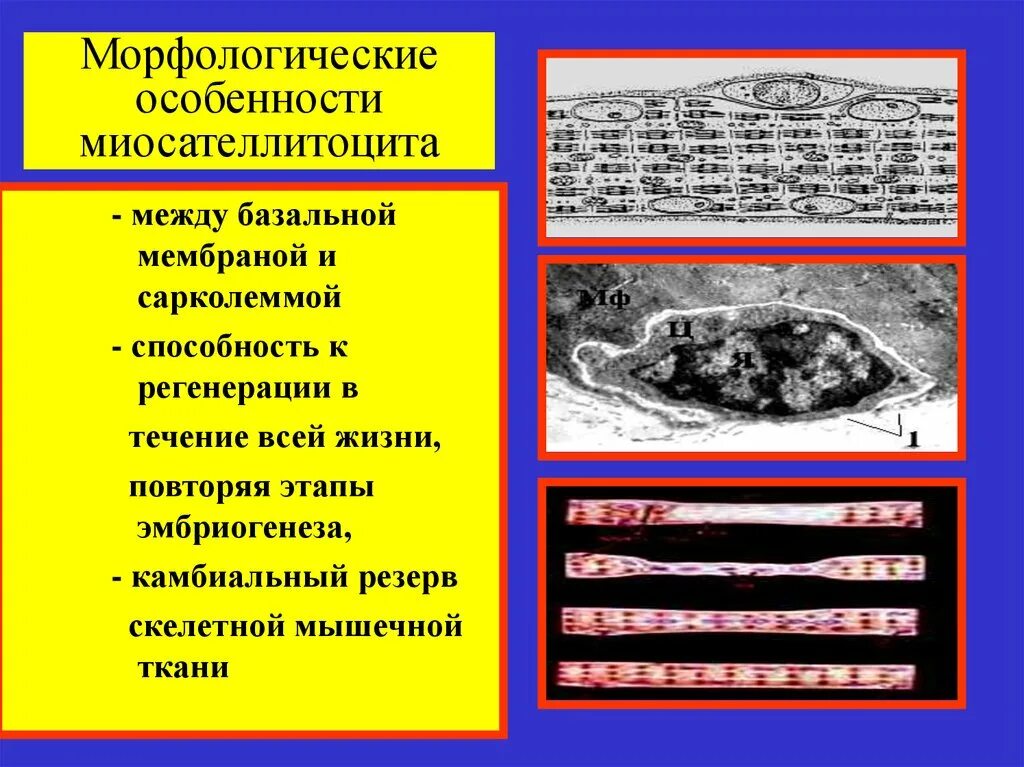 Морфологические особенности миосателлитоцита

- между базальной мембраной и сарколеммой

- способность к регенерации в течение всей жизни, повторяя этапы эмбриогенеза,

- камбиальный резерв скелетной мышечной ткани

Мф
Ц
Я
1